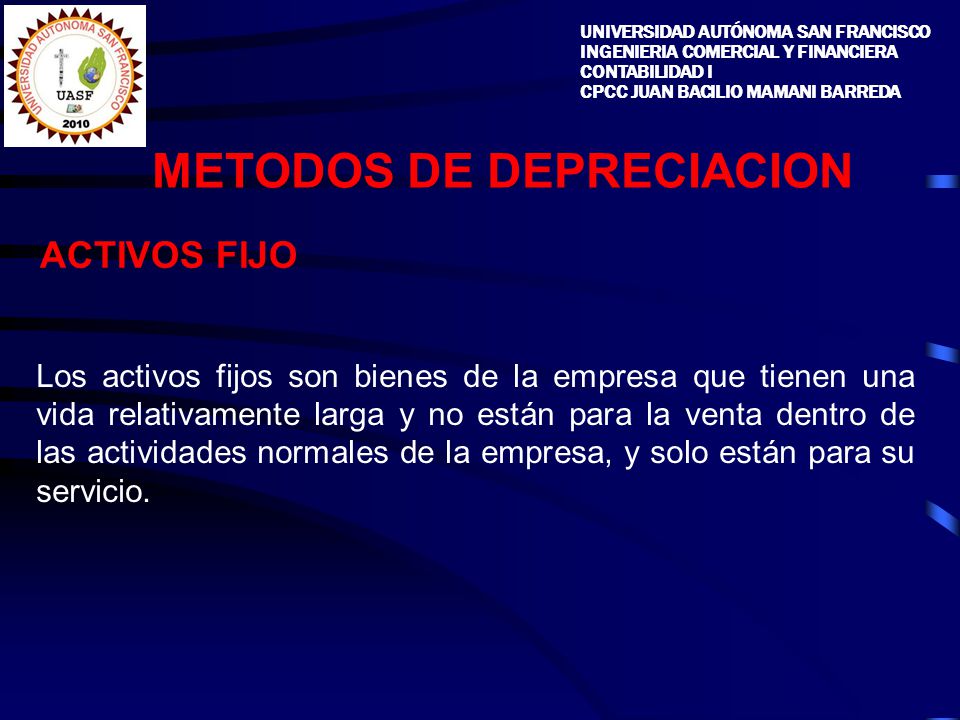 UNIVERSIDAD AUTONOMA SAN FRANCISCO
UASF
2010

UNIVERSIDAD AUTÓNOMA SAN FRANCISCO
INGENIERIA COMERCIAL Y FINANCIERA
CONTABILIDAD I
CPCC JUAN BACILIO MAMANI BARREDA

METODOS DE DEPRECIACION

ACTIVOS FIJO

Los activos fijos son bienes de la empresa que tienen una vida relativamente larga y no están para la venta dentro de las actividades normales de la empresa, y solo están para su servicio.